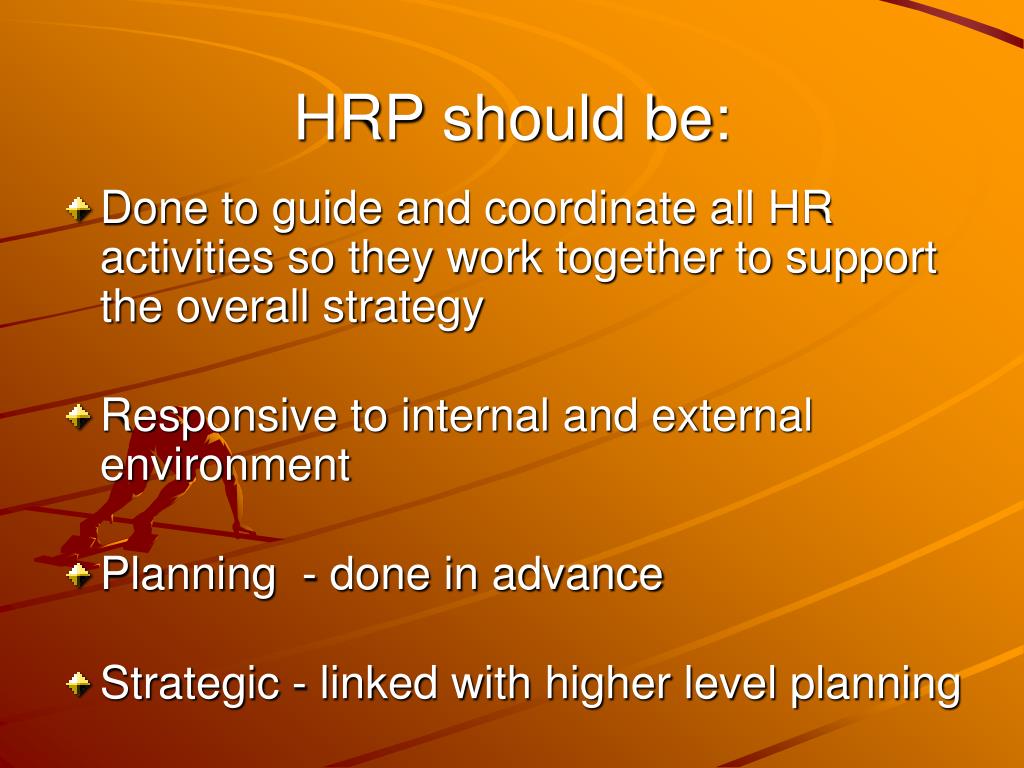 HRP should be:

Done to guide and coordinate all HR activities so they work together to support the overall strategy

Responsive to internal and external environment

Planning - done in advance

Strategic - linked with higher level planning